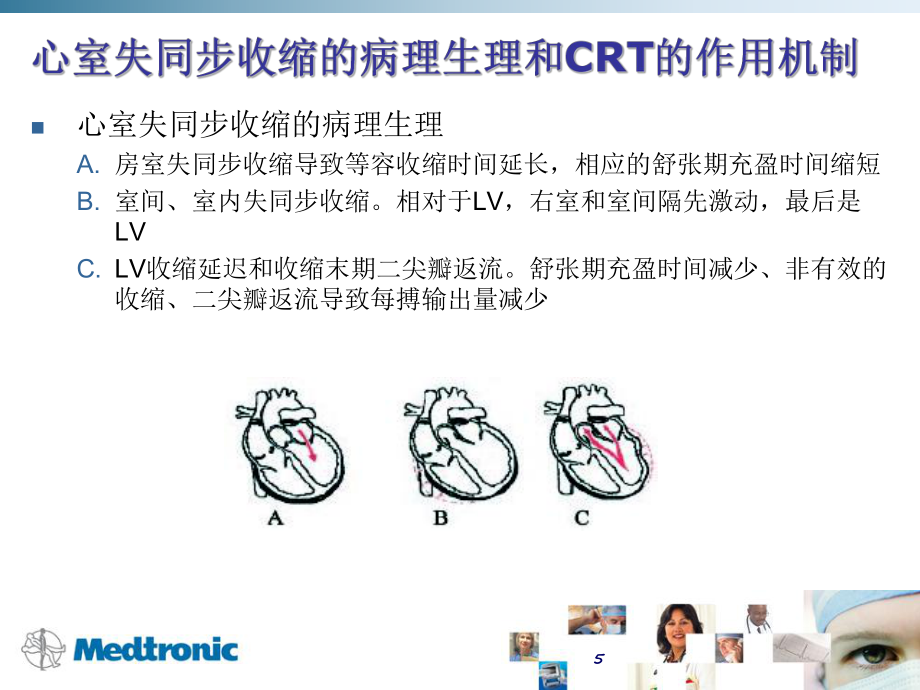 心室失同步收缩的病理生理和CRT的作用机制

■ 心室失同步收缩的病理生理

A. 房室失同步收缩导致等容收缩时间延长，相应的舒张期充盈时间缩短

B. 室间、室内失同步收缩。相对于LV，右室和室间隔先激动，最后是LV

C. LV收缩延迟和收缩末期二尖瓣返流。舒张期充盈时间减少、非有效的收缩、二尖瓣返流导致每搏输出量减少

A B C

Medtronic

5